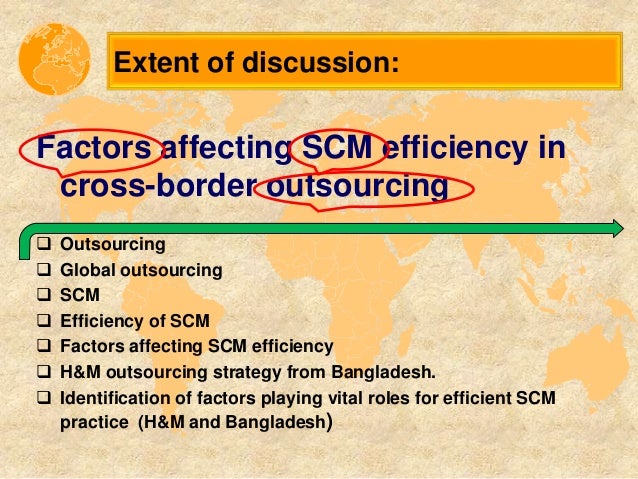 Extent of discussion:

Factors affecting SCM efficiency in cross-border outsourcing

❑ Outsourcing
❑ Global outsourcing
❑ SCM
❑ Efficiency of SCM
❑ Factors affecting SCM efficiency
❑ H&M outsourcing strategy from Bangladesh.
❑ Identification of factors playing vital roles for efficient SCM practice (H&M and Bangladesh)